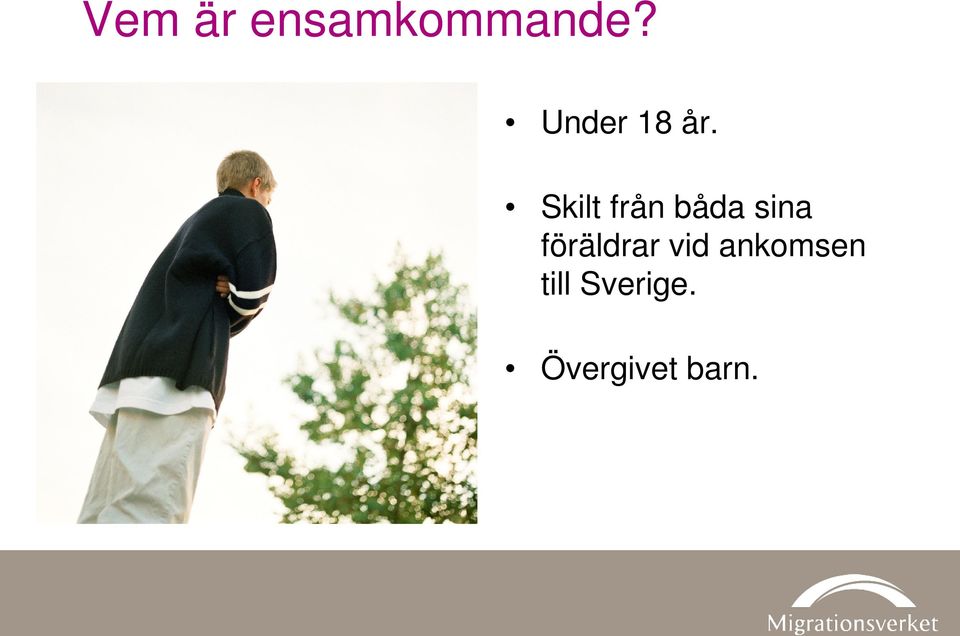 Vem är ensamkommande?

• Under 18 år.

• Skilt från båda sina föräldrar vid ankomsen till Sverige.

• Övergivet barn.

Migrationsverket